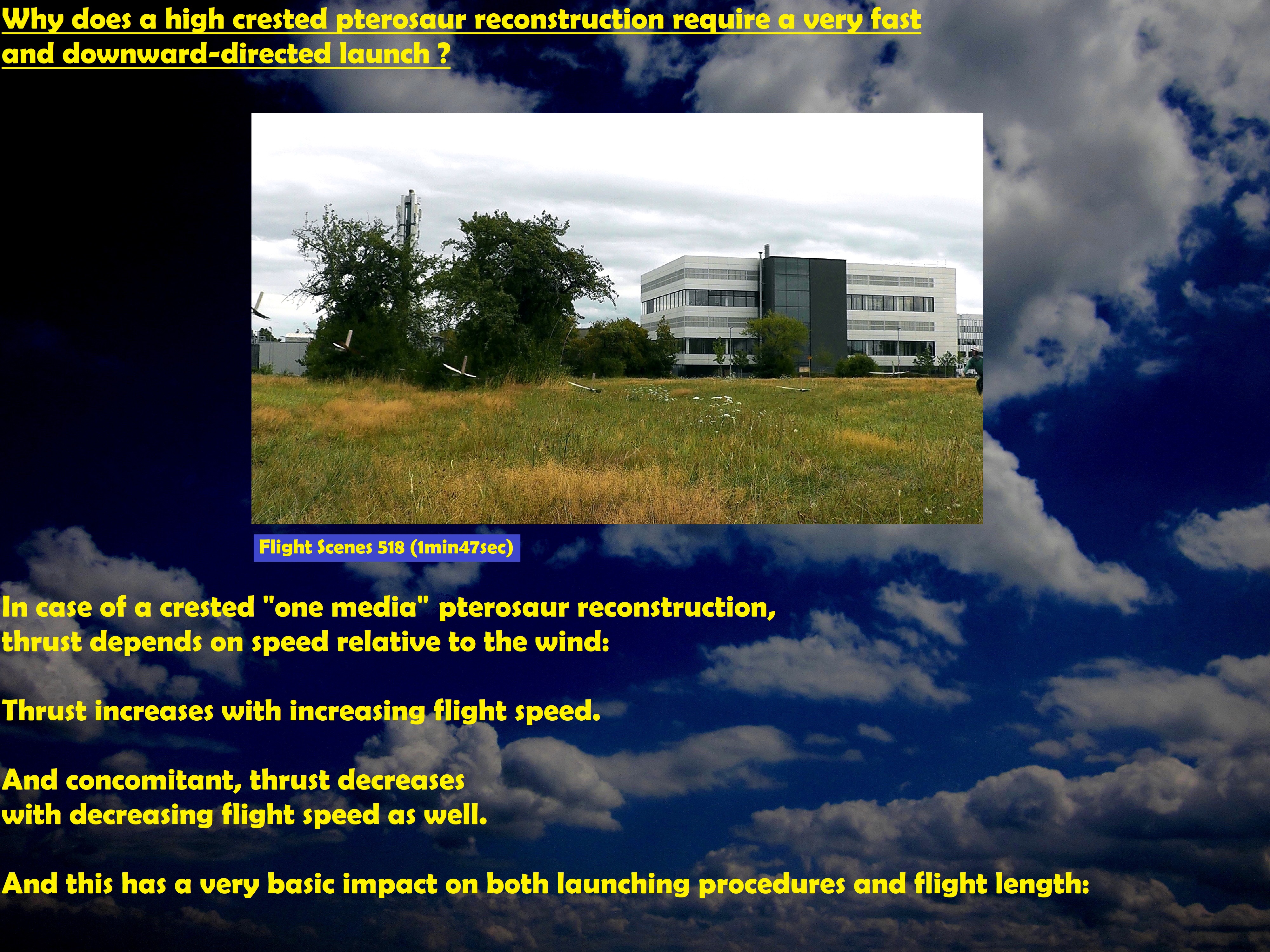 Why does a high crested pterosaur reconstruction require a very fast and downward-directed launch ?

Flight Scenes 518 (1min47sec)

In case of a crested "one media" pterosaur reconstruction, thrust depends on speed relative to the wind:

Thrust increases with increasing flight speed.

And concomitant, thrust decreases with decreasing flight speed as well.

And this has a very basic impact on both launching procedures and flight length: